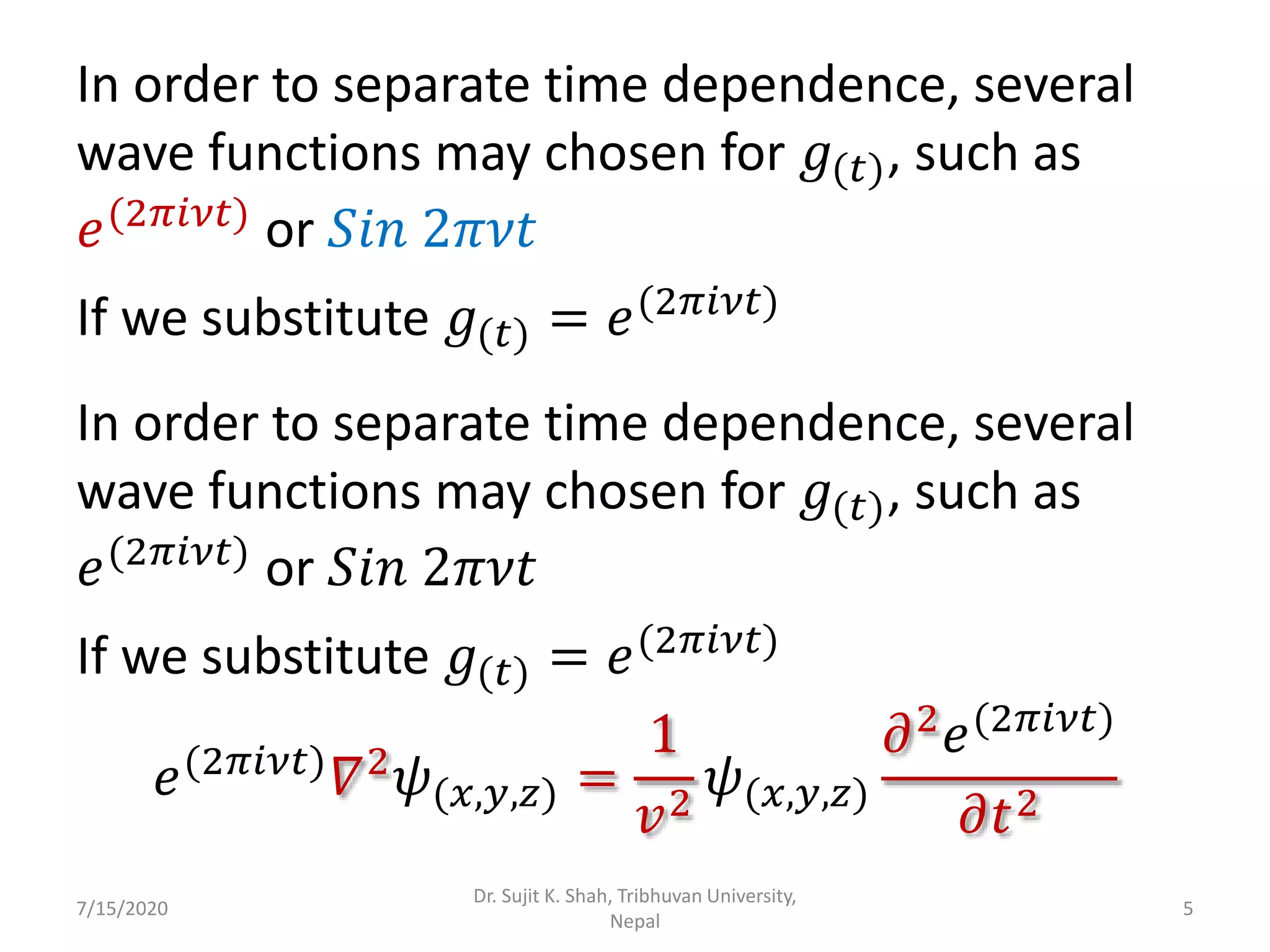 In order to separate time dependence, several wave functions may chosen for $g_{(t)}$, such as $e^{(2\pi i\nu t)}$ or $Sin\ 2\pi\nu t$

If we substitute $g_{(t)} = e^{(2\pi i\nu t)}$

In order to separate time dependence, several wave functions may chosen for $g_{(t)}$, such as $e^{(2\pi i\nu t)}$ or $Sin\ 2\pi\nu t$

If we substitute $g_{(t)} = e^{(2\pi i\nu t)}$

$e^{(2\pi i\nu t)}\nabla^2\psi_{(x,y,z)} = \frac{1}{v^2}\psi_{(x,y,z)}\frac{\partial^2 e^{(2\pi i\nu t)}}{\partial t^2}$

7/15/2020

Dr. Sujit K. Shah, Tribhuvan University, Nepal

5